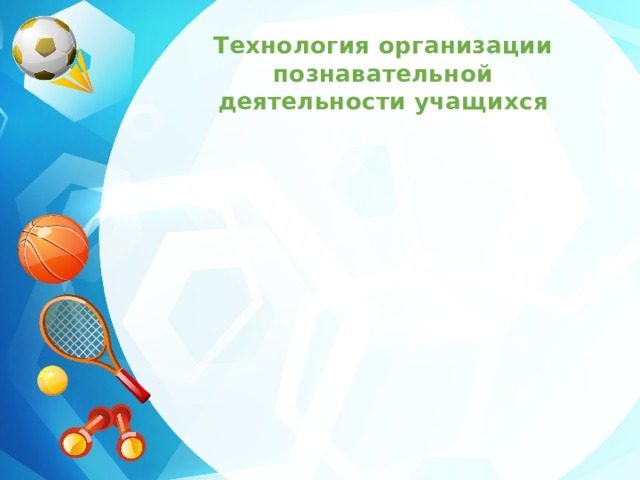 Технология организации познавательной деятельности учащихся